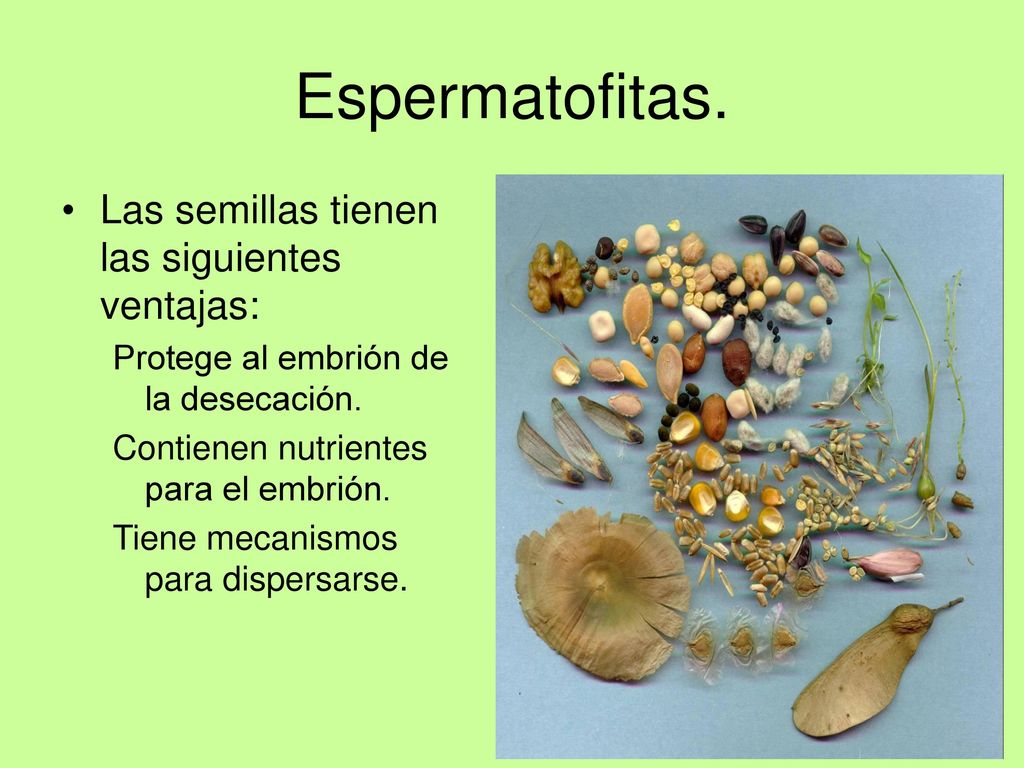 Espermatofitas.

• Las semillas tienen las siguientes ventajas:

Protege al embrión de la desecación.

Contienen nutrientes para el embrión.

Tiene mecanismos para dispersarse.